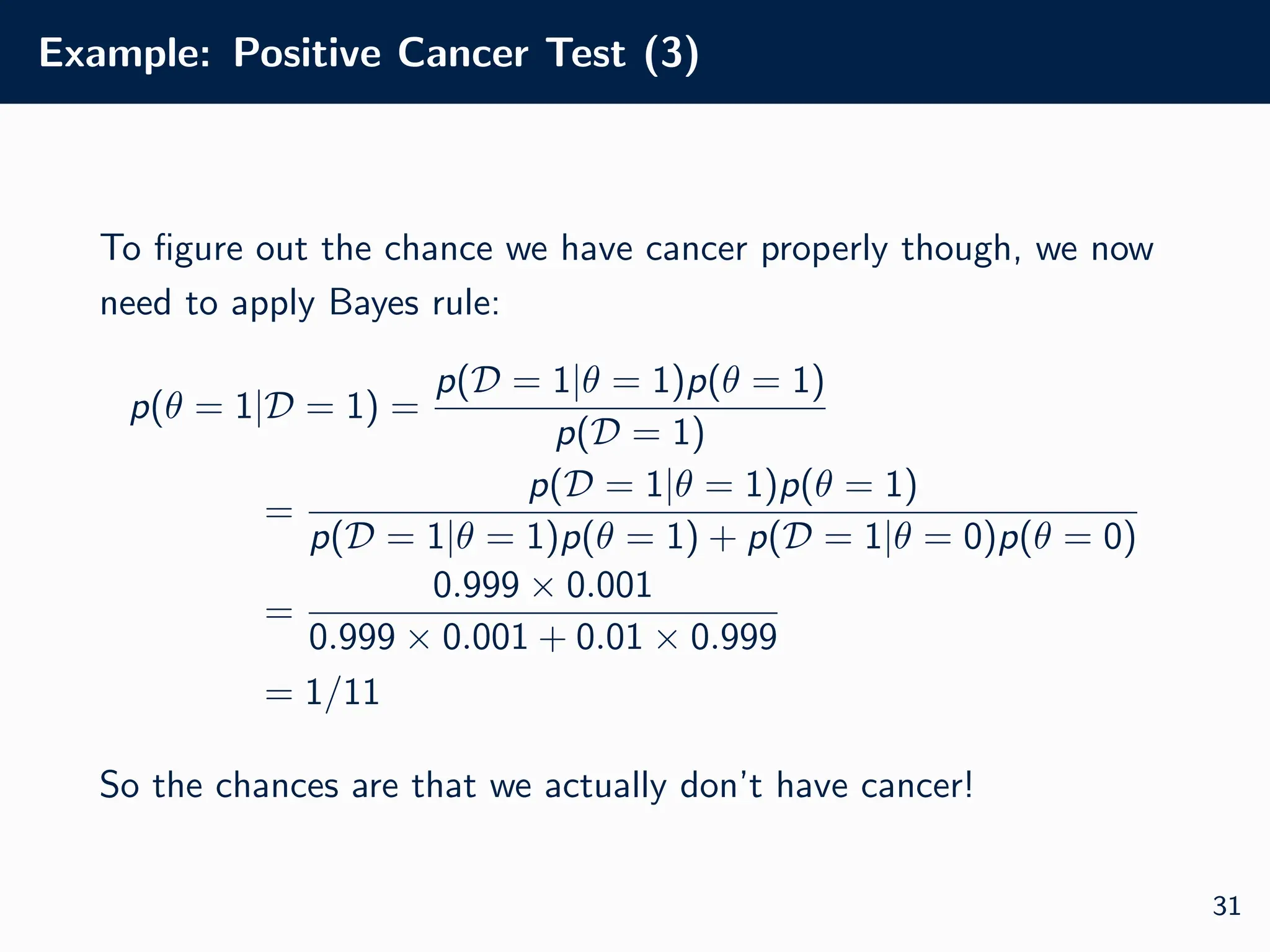 Example: Positive Cancer Test (3)

To figure out the chance we have cancer properly though, we now need to apply Bayes rule:

$p(\theta = 1|\mathcal{D} = 1) = \frac{p(\mathcal{D} = 1|\theta = 1)p(\theta = 1)}{p(\mathcal{D} = 1)}$

$= \frac{p(\mathcal{D} = 1|\theta = 1)p(\theta = 1)}{p(\mathcal{D} = 1|\theta = 1)p(\theta = 1) + p(\mathcal{D} = 1|\theta = 0)p(\theta = 0)}$

$= \frac{0.999 \times 0.001}{0.999 \times 0.001 + 0.01 \times 0.999}$

$= 1/11$

So the chances are that we actually don't have cancer!

31